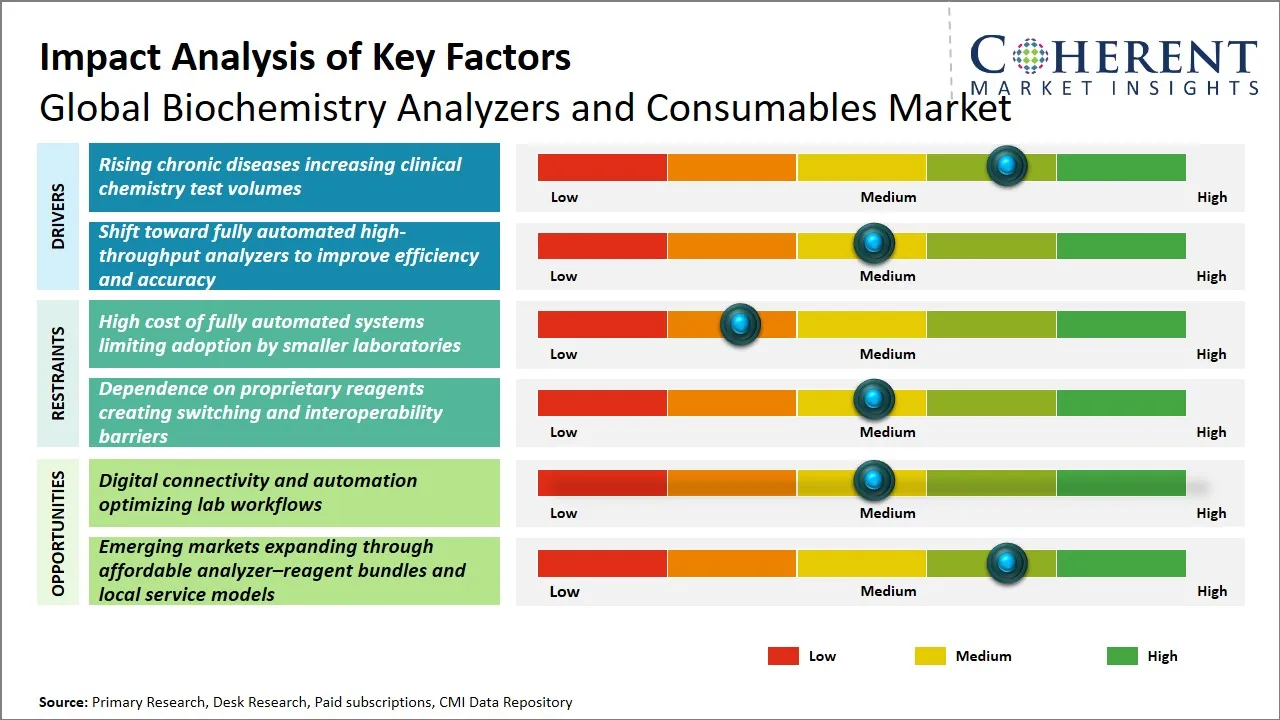 Impact Analysis of Key Factors
Global Biochemistry Analyzers and Consumables Market

COHERENT
MARKET INSIGHTS

DRIVERS

Rising chronic diseases increasing clinical chemistry test volumes

Low Medium High

Shift toward fully automated high-throughput analyzers to improve efficiency and accuracy

Low Medium High

RESTRAINTS

High cost of fully automated systems limiting adoption by smaller laboratories

Low Medium High

Dependence on proprietary reagents creating switching and interoperability barriers

Low Medium High

OPPORTUNITIES

Digital connectivity and automation optimizing lab workflows

Low Medium High

Emerging markets expanding through affordable analyzer–reagent bundles and local service models

Low Medium High

Low Medium High

Source: Primary Research, Desk Research, Paid subscriptions, CMI Data Repository